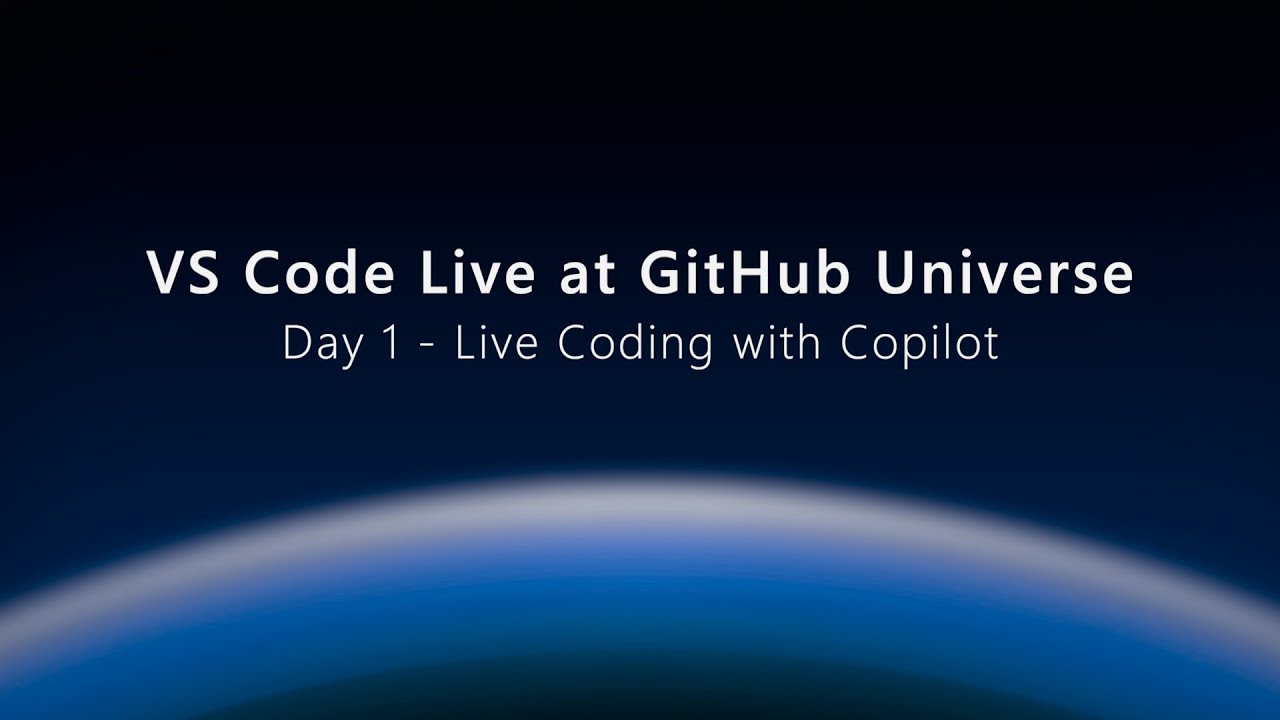 VS Code Live at GitHub Universe
Day 1 - Live Coding with Copilot